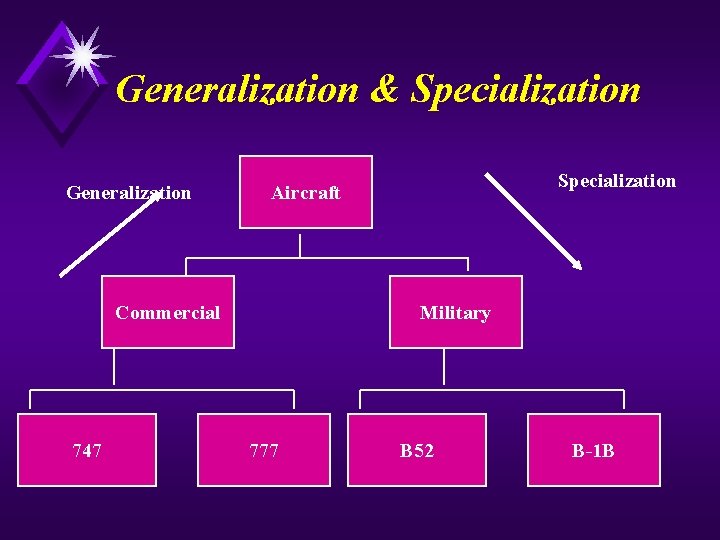 Generalization & Specialization

Generalization

Aircraft

Specialization

Commercial

Military

747

777

B52

B-1B